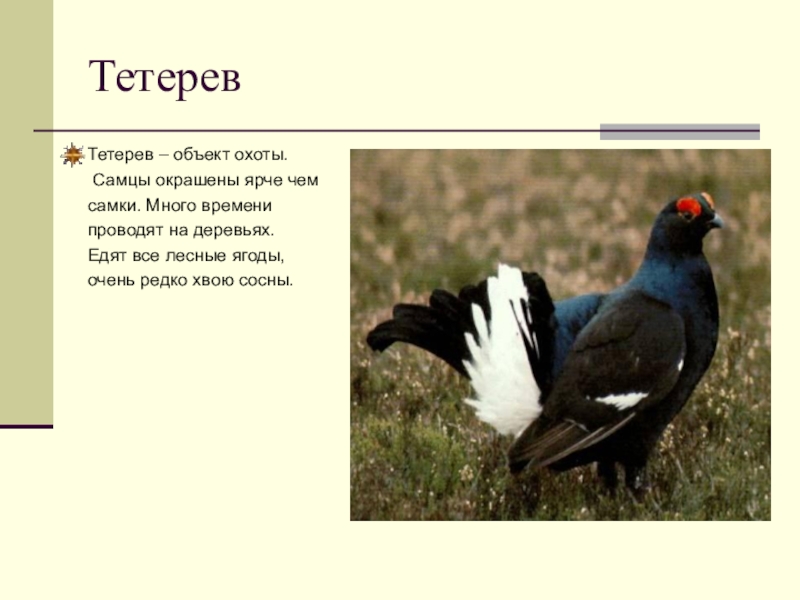 Тетерев

Тетерев – объект охоты. Самцы окрашены ярче чем самки. Много времени проводят на деревьях. Едят все лесные ягоды, очень редко хвою сосны.